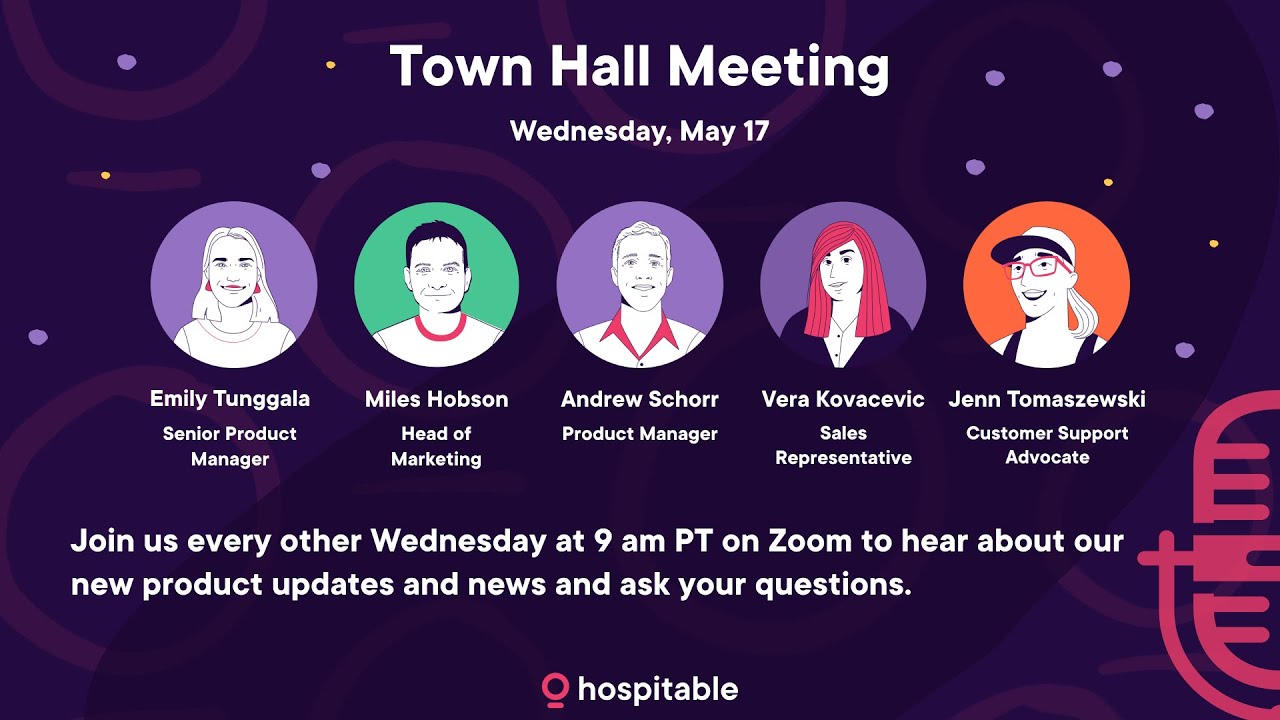 Town Hall Meeting

Wednesday, May 17

Emily Tunggala
Senior Product Manager

Miles Hobson
Head of Marketing

Andrew Schorr
Product Manager

Vera Kovacevic
Sales Representative

Jenn Tomaszewski
Customer Support Advocate

Join us every other Wednesday at 9 am PT on Zoom to hear about our new product updates and news and ask your questions.

hospitable